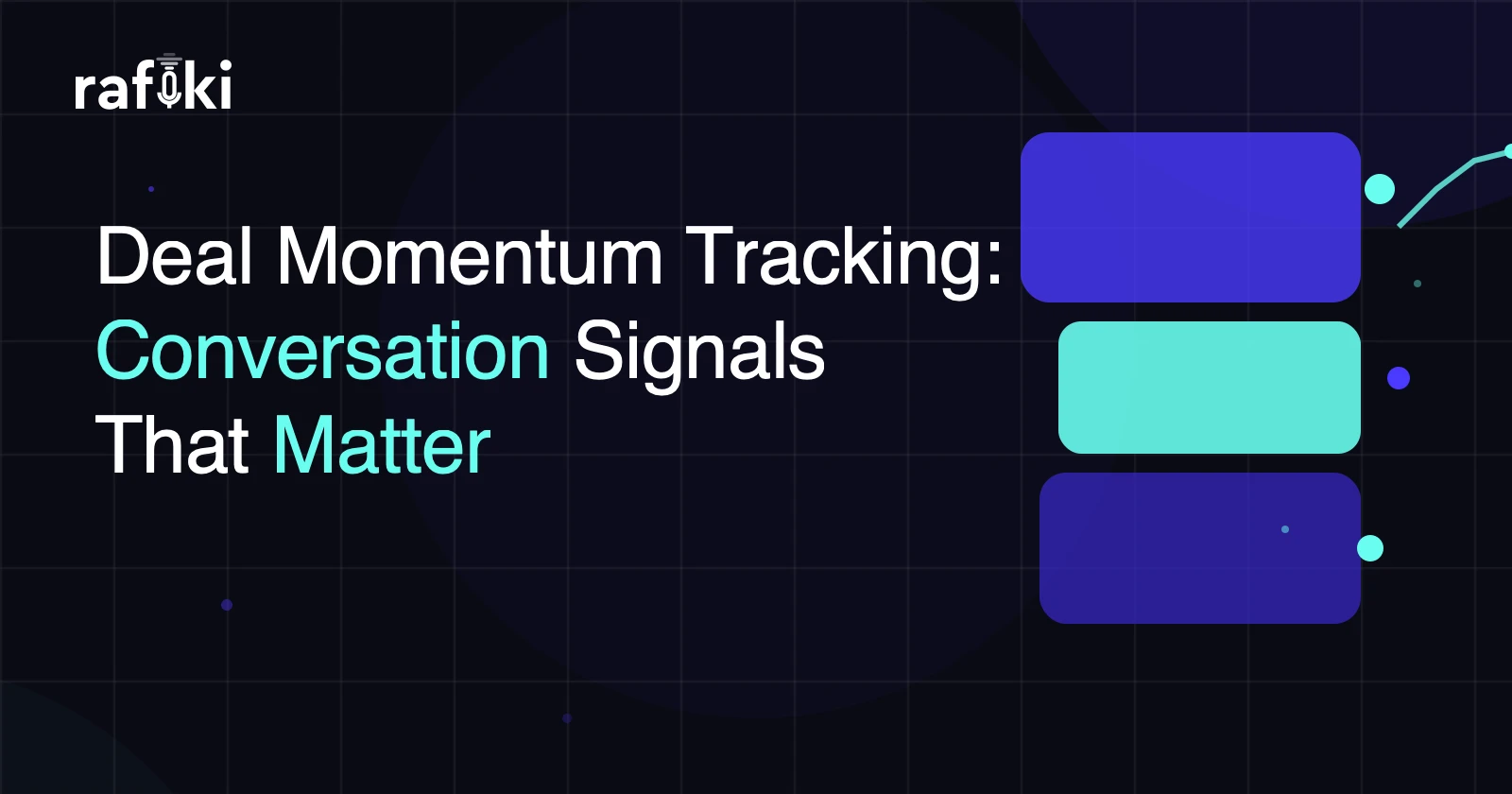 rafiki

Deal Momentum Tracking: Conversation Signals That Matter